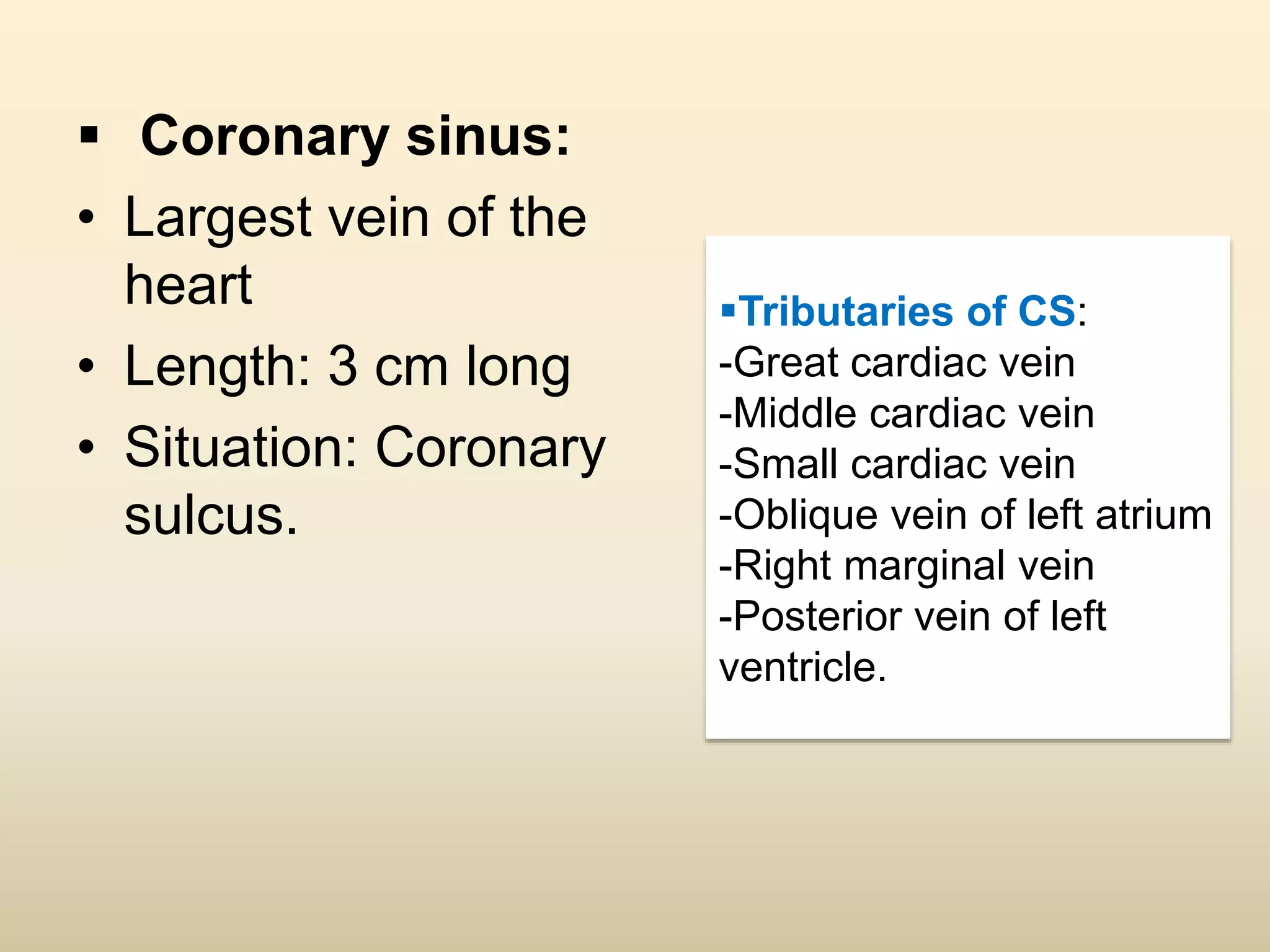 ▪ Coronary sinus:
• Largest vein of the heart
• Length: 3 cm long
• Situation: Coronary sulcus.

▪Tributaries of CS:
-Great cardiac vein
-Middle cardiac vein
-Small cardiac vein
-Oblique vein of left atrium
-Right marginal vein
-Posterior vein of left ventricle.